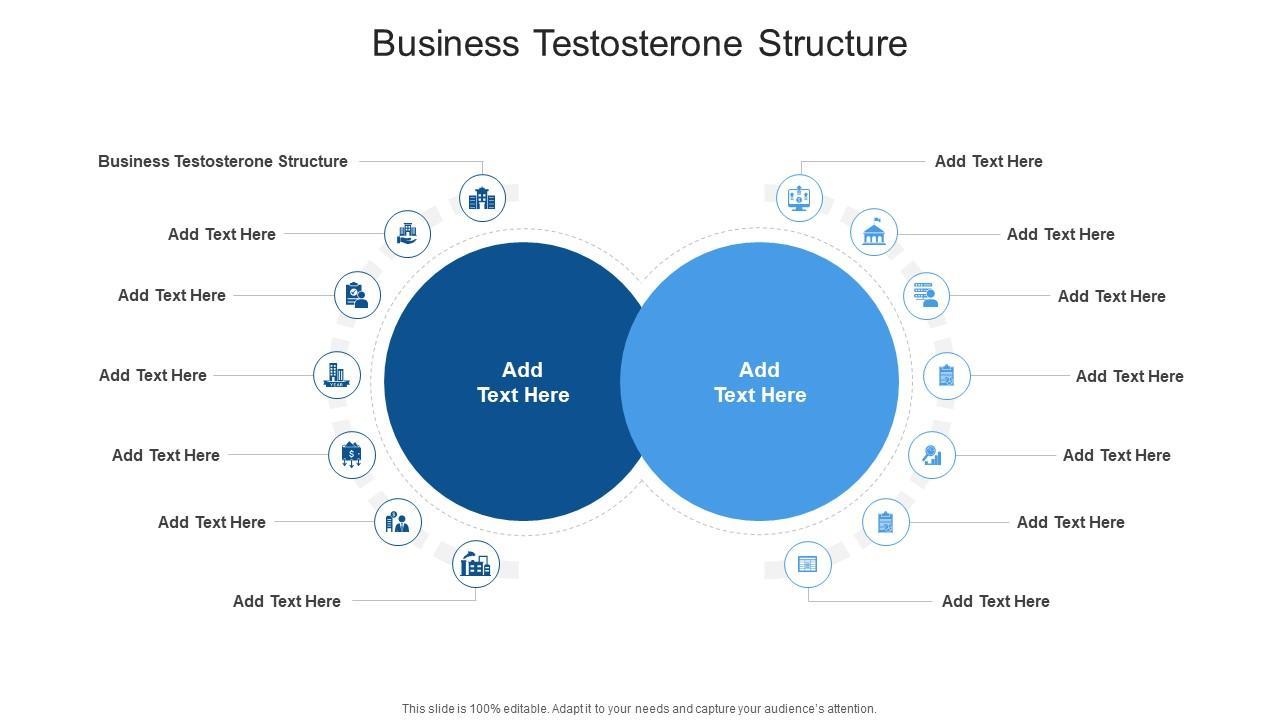 Business Testosterone Structure

Business Testosterone Structure

Add Text Here

Add Text Here

Add Text Here

Add Text Here

Add Text Here

Add Text Here

Add Text Here

Add Text Here

Add Text Here

Add Text Here

Add Text Here

Add Text Here

Add Text Here

Add Text Here

Add Text Here

Add Text Here

This slide is 100% editable. Adapt it to your needs and capture your audience's attention.